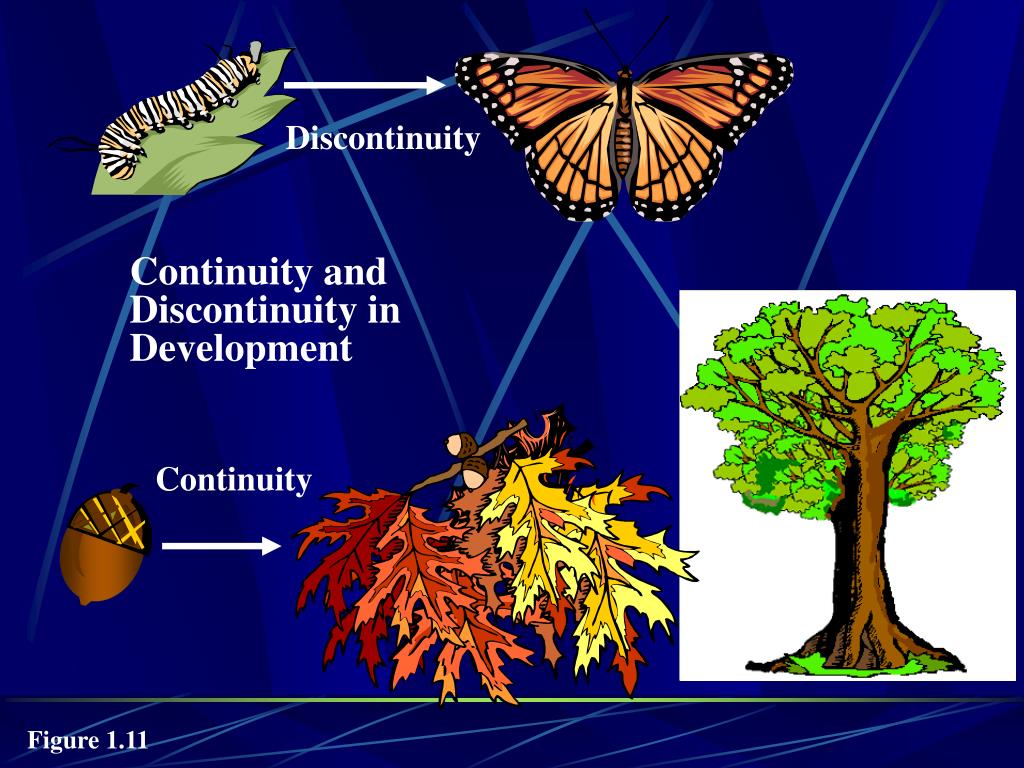 Discontinuity

Continuity and Discontinuity in Development

Continuity

Figure 1.11